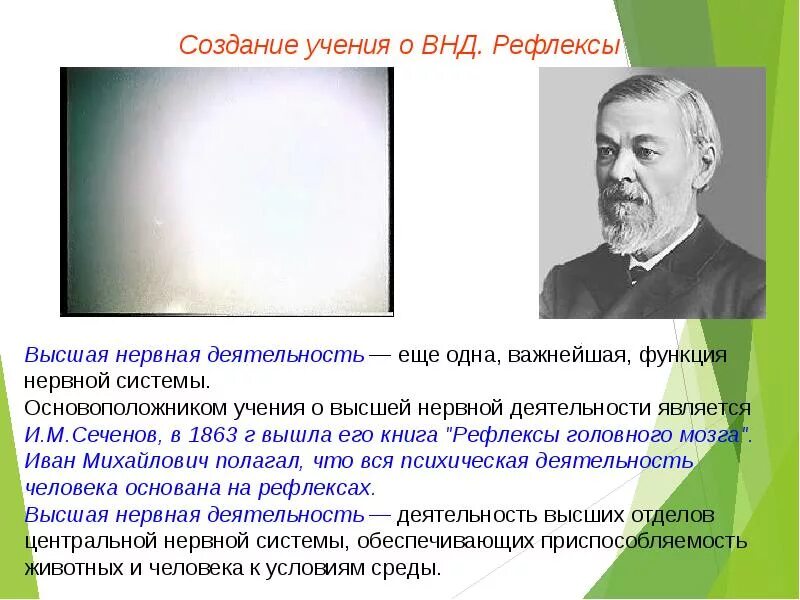 Создание учения о ВНД. Рефлексы

Высшая нервная деятельность — еще одна, важнейшая, функция нервной системы.
Основоположником учения о высшей нервной деятельности является И.М.Сеченов, в 1863 г вышла его книга "Рефлексы головного мозга". Иван Михайлович полагал, что вся психическая деятельность человека основана на рефлексах.
Высшая нервная деятельность — деятельность высших отделов центральной нервной системы, обеспечивающих приспособляемость животных и человека к условиям среды.